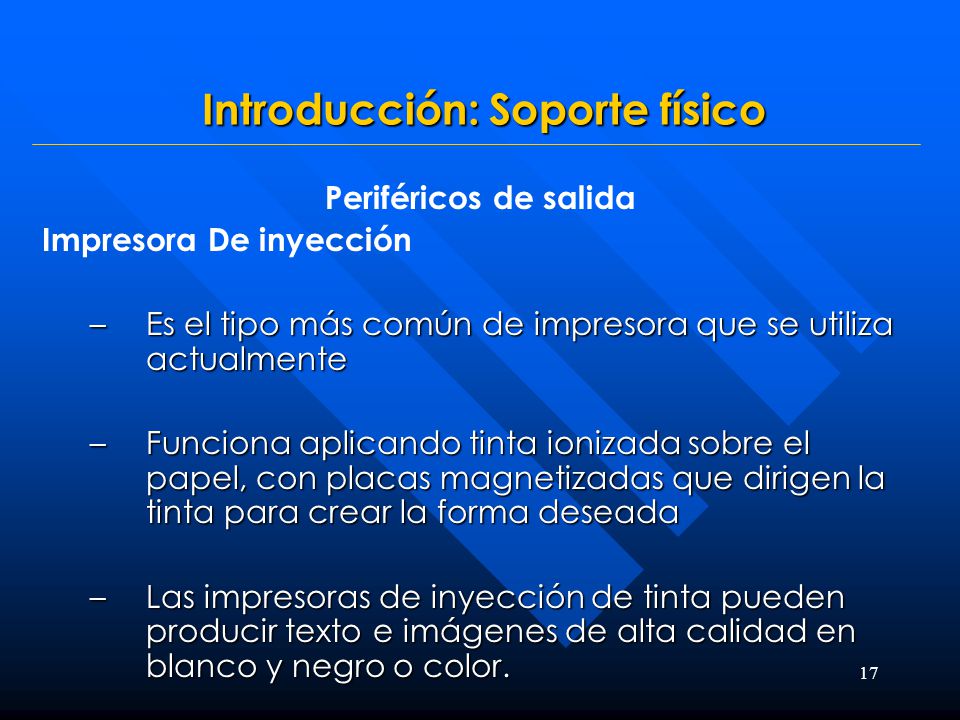 Introducción: Soporte físico

Periféricos de salida

Impresora De inyección

– Es el tipo más común de impresora que se utiliza actualmente

– Funciona aplicando tinta ionizada sobre el papel, con placas magnetizadas que dirigen la tinta para crear la forma deseada

– Las impresoras de inyección de tinta pueden producir texto e imágenes de alta calidad en blanco y negro o color.

17